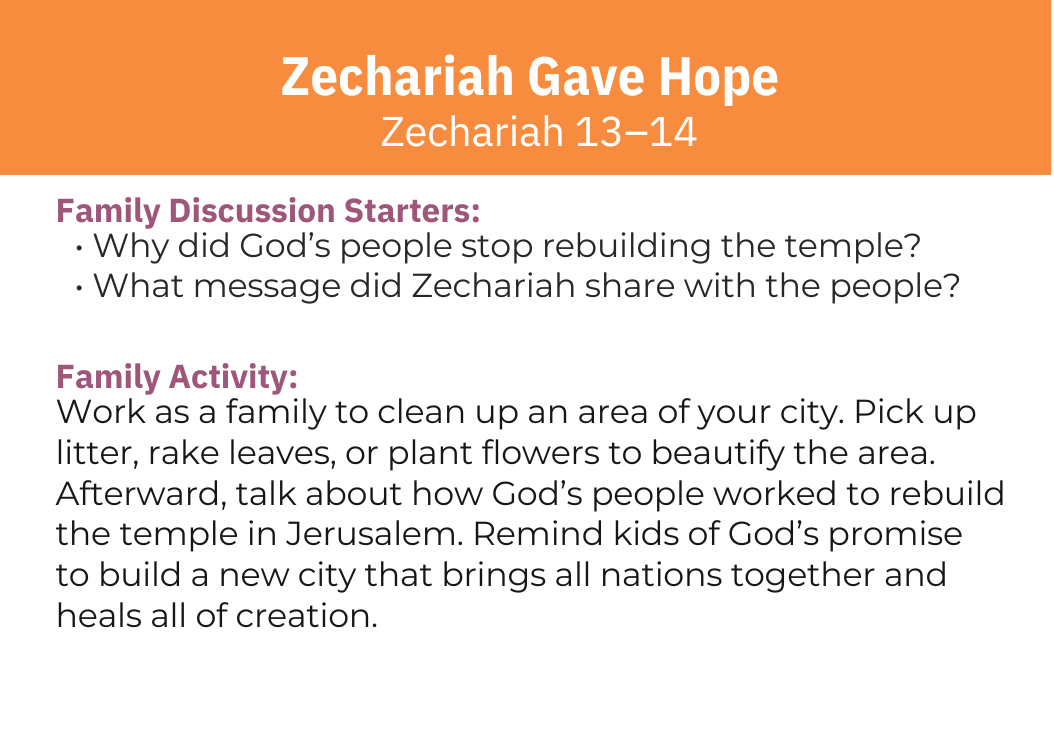 Zechariah Gave Hope
Zechariah 13–14

Family Discussion Starters:
• Why did God’s people stop rebuilding the temple?
• What message did Zechariah share with the people?

Family Activity:
Work as a family to clean up an area of your city. Pick up litter, rake leaves, or plant flowers to beautify the area. Afterward, talk about how God’s people worked to rebuild the temple in Jerusalem. Remind kids of God’s promise to build a new city that brings all nations together and heals all of creation.